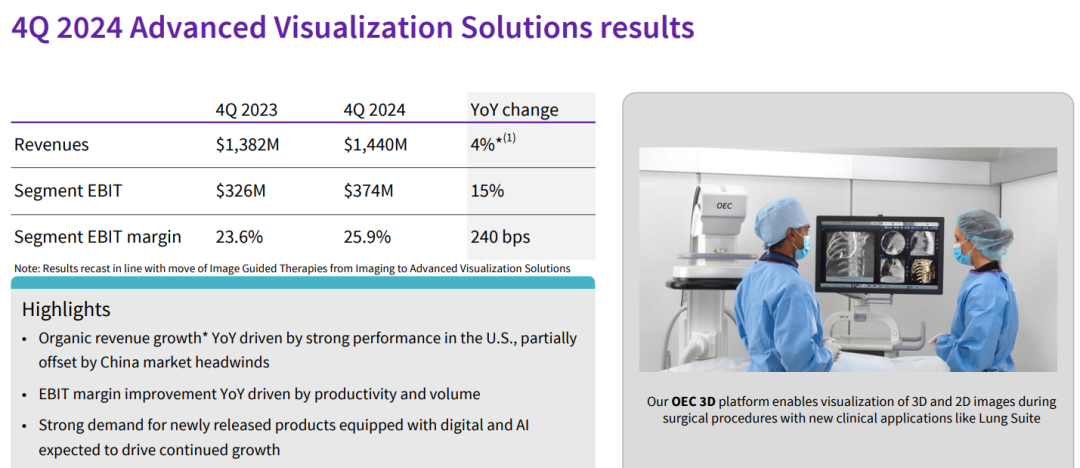 4Q 2024 Advanced Visualization Solutions results

| | 4Q 2023 | 4Q 2024 | YoY change |
|---|---|---|---|
| Revenues | $1,382M | $1,440M | 4%*$^{(1)}$ |
| Segment EBIT | $326M | $374M | 15% |
| Segment EBIT margin | 23.6% | 25.9% | 240 bps |

Note: Results recast in line with move of Image Guided Therapies from Imaging to Advanced Visualization Solutions

Highlights

• Organic revenue growth* YoY driven by strong performance in the U.S., partially offset by China market headwinds

• EBIT margin improvement YoY driven by productivity and volume

• Strong demand for newly released products equipped with digital and AI expected to drive continued growth

OEC

Our OEC 3D platform enables visualization of 3D and 2D images during surgical procedures with new clinical applications like Lung Suite